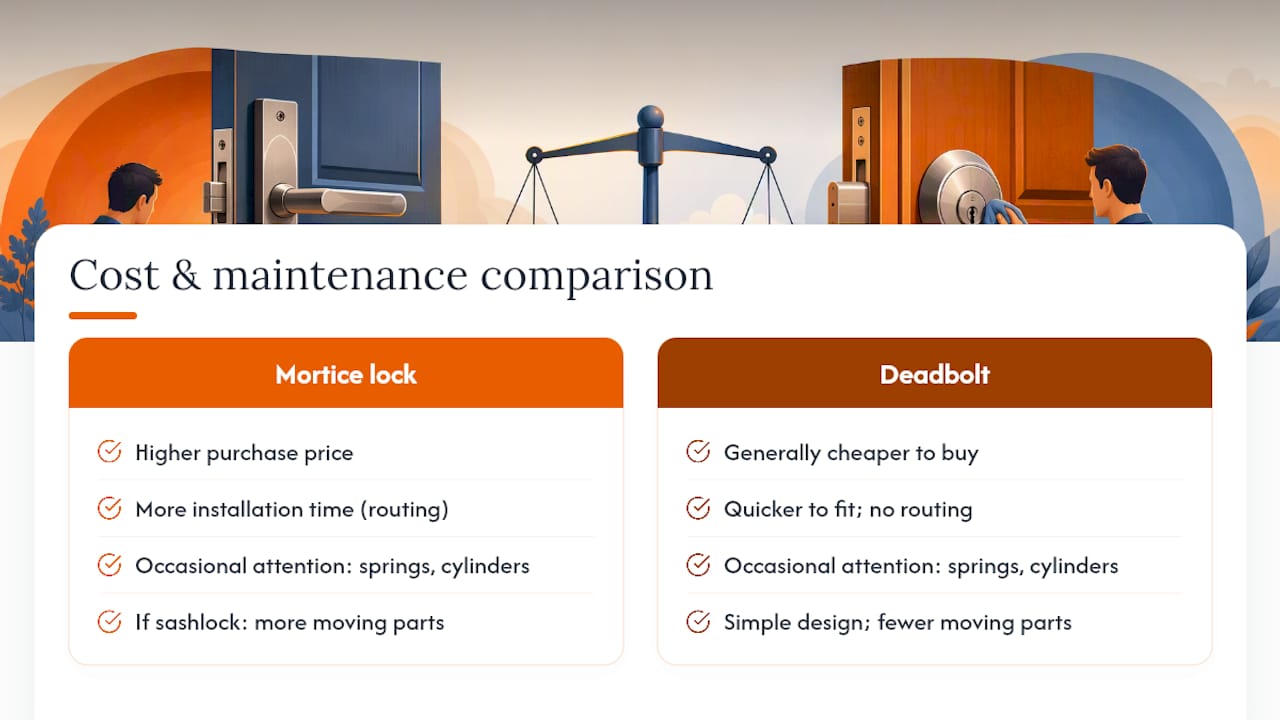 Cost & maintenance comparison

Mortice lock

Higher purchase price

More installation time (routing)

Occasional attention: springs, cylinders

If sashlock: more moving parts

Deadbolt

Generally cheaper to buy

Quicker to fit; no routing

Occasional attention: springs, cylinders

Simple design; fewer moving parts